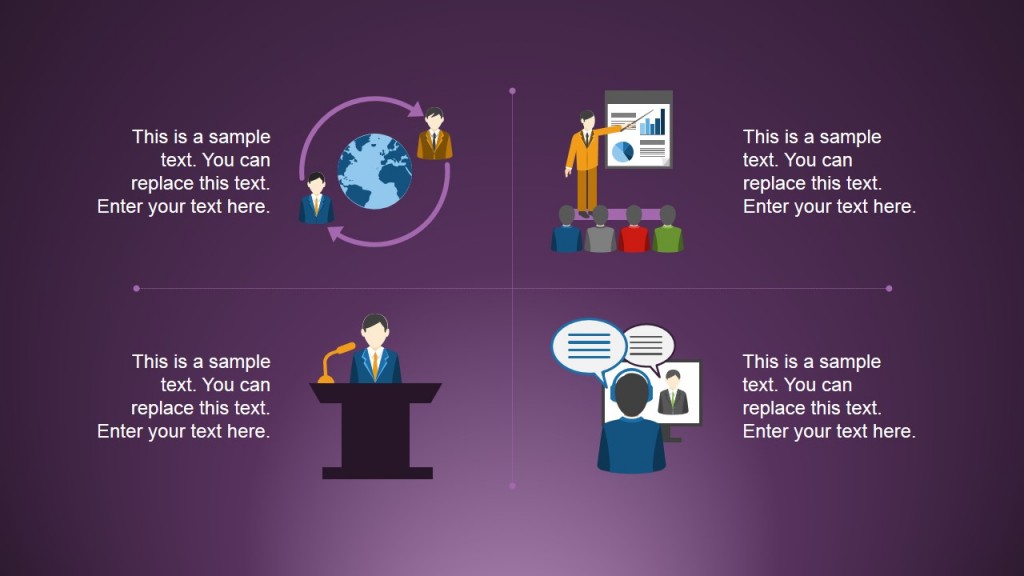 This is a sample text. You can replace this text. Enter your text here.

This is a sample text. You can replace this text. Enter your text here.

This is a sample text. You can replace this text. Enter your text here.

This is a sample text. You can replace this text. Enter your text here.